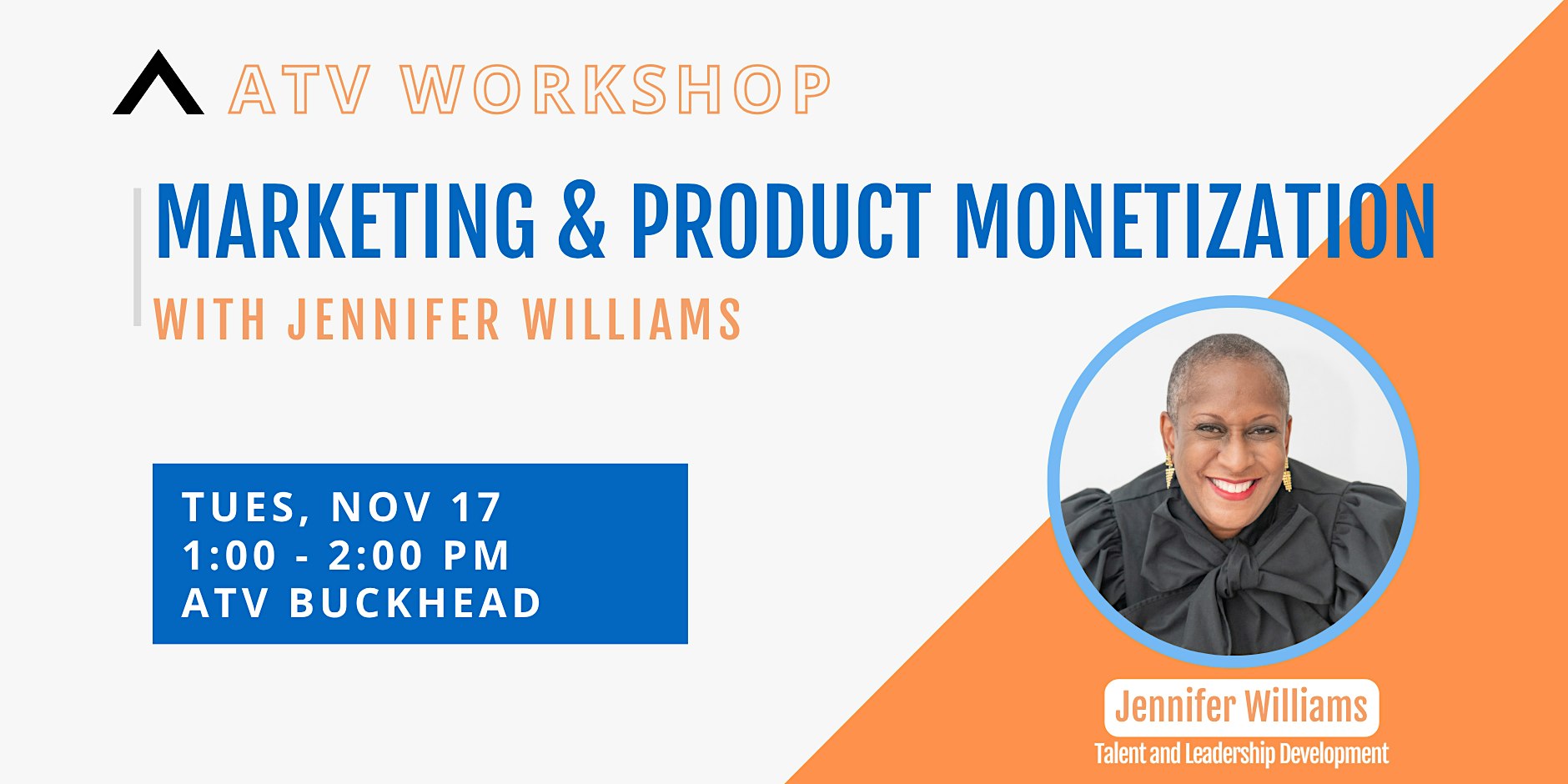 ATV WORKSHOP

MARKETING & PRODUCT MONETIZATION

WITH JENNIFER WILLIAMS

TUES, NOV 17
1:00 - 2:00 PM
ATV BUCKHEAD

Jennifer Williams
Talent and Leadership Development